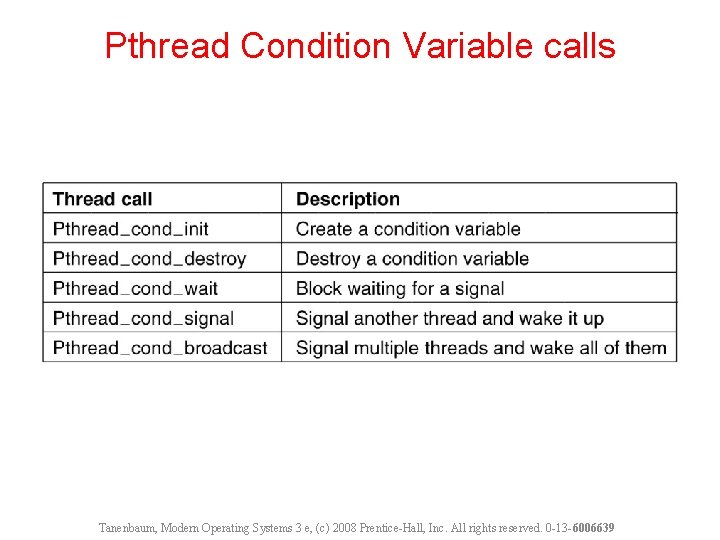 Pthread Condition Variable calls

| Thread call | Description |
|---|---|
| Pthread_cond_init | Create a condition variable |
| Pthread_cond_destroy | Destroy a condition variable |
| Pthread_cond_wait | Block waiting for a signal |
| Pthread_cond_signal | Signal another thread and wake it up |
| Pthread_cond_broadcast | Signal multiple threads and wake all of them |

Tanenbaum, Modern Operating Systems 3 e, (c) 2008 Prentice-Hall, Inc. All rights reserved. 0-13-6006639